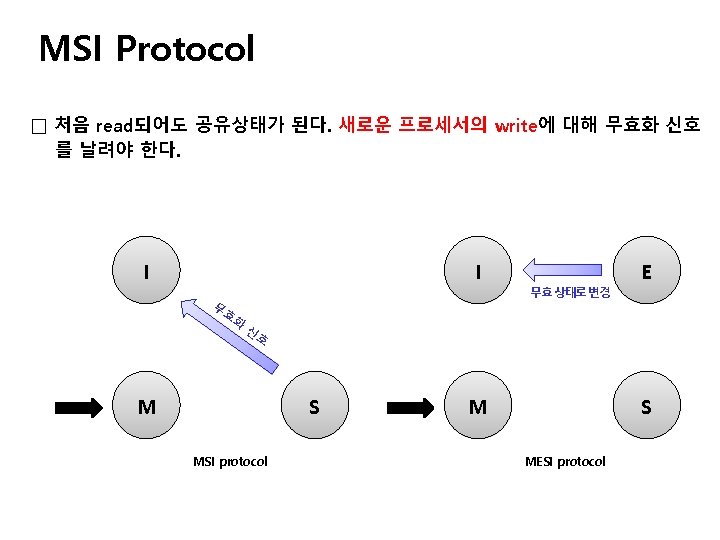 MSI Protocol

□ 처음 read되어도 공유상태가 된다. 새로운 프로세서의 write에 대해 무효화 신호를 날려야 한다.

I

무효화 신호

M

S

MSI protocol

I

무효 상태로 변경

E

M

S

MESI protocol